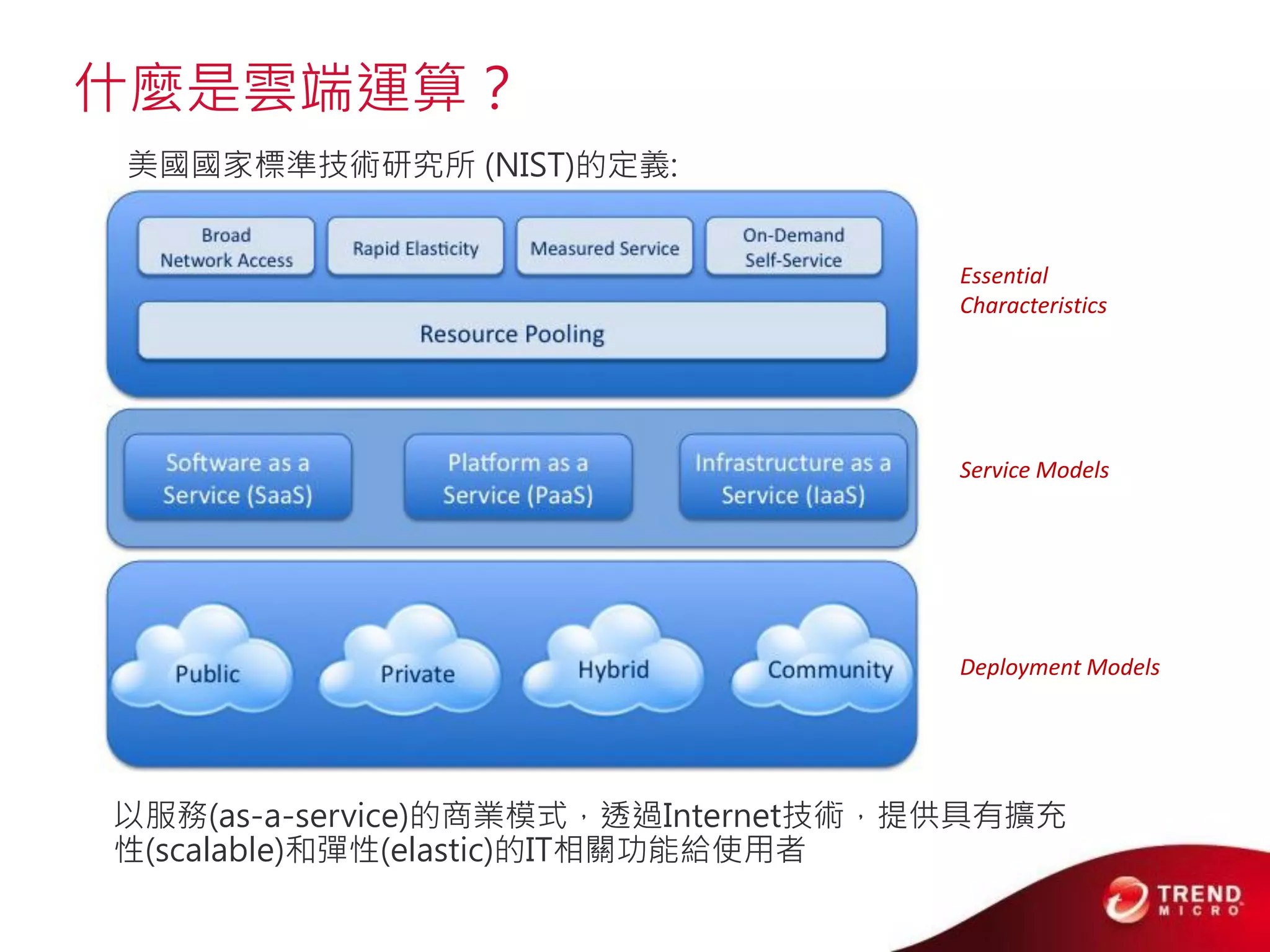 什麼是雲端運算？

美國國家標準技術研究所 (NIST)的定義:

Broad Network Access

Rapid Elasticity

Measured Service

On-Demand Self-Service

Resource Pooling

Essential Characteristics

Software as a Service (SaaS)

Platform as a Service (PaaS)

Infrastructure as a Service (IaaS)

Service Models

Public

Private

Hybrid

Community

Deployment Models

以服務(as-a-service)的商業模式，透過Internet技術，提供具有擴充性(scalable)和彈性(elastic)的IT相關功能給使用者

TREND MICRO